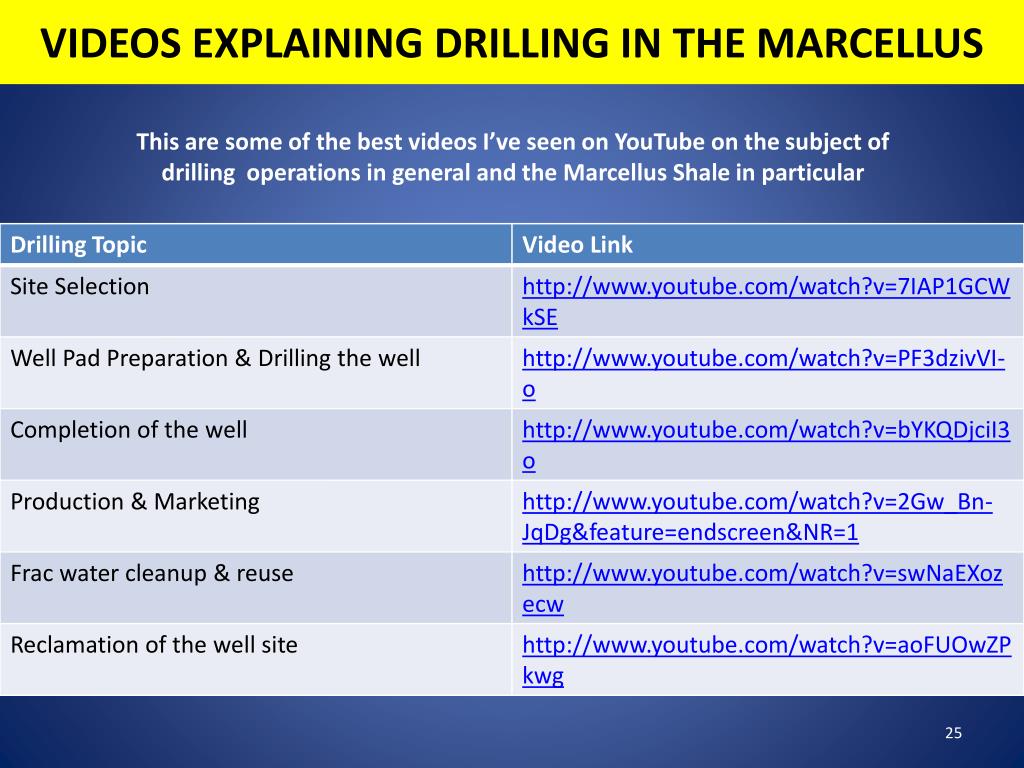 VIDEOS EXPLAINING DRILLING IN THE MARCELLUS

This are some of the best videos I've seen on YouTube on the subject of drilling operations in general and the Marcellus Shale in particular

| Drilling Topic | Video Link |
|---|---|
| Site Selection | http://www.youtube.com/watch?v=7IAP1GCWkSE |
| Well Pad Preparation & Drilling the well | http://www.youtube.com/watch?v=PF3dzivVI-o |
| Completion of the well | http://www.youtube.com/watch?v=bYKQDjciI3o |
| Production & Marketing | http://www.youtube.com/watch?v=2Gw_Bn-JqDg&feature=endscreen&NR=1 |
| Frac water cleanup & reuse | http://www.youtube.com/watch?v=swNaEXozecw |
| Reclamation of the well site | http://www.youtube.com/watch?v=aoFUOwZPkwg |

25